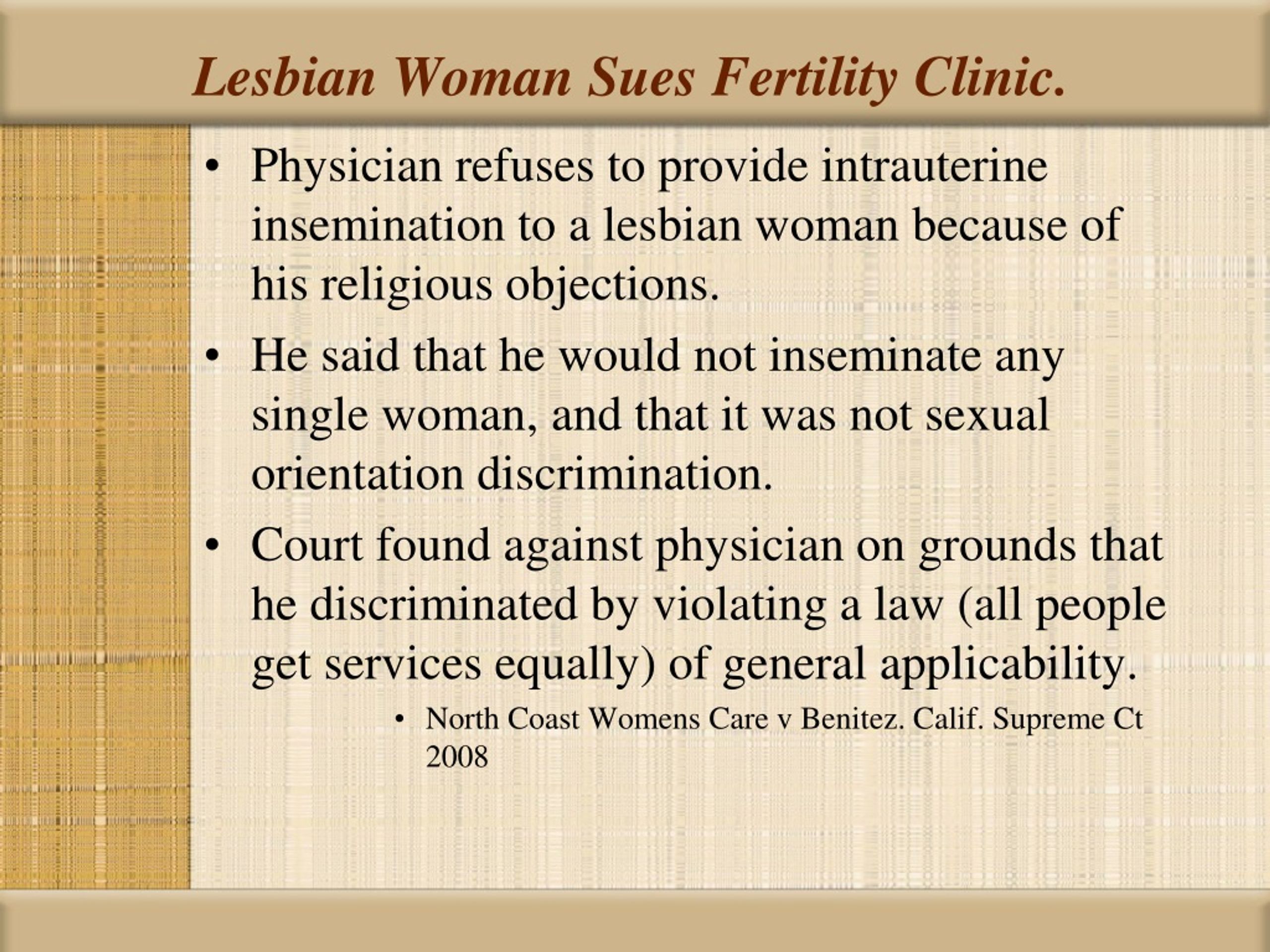 Lesbian Woman Sues Fertility Clinic.

• Physician refuses to provide intrauterine insemination to a lesbian woman because of his religious objections.

• He said that he would not inseminate any single woman, and that it was not sexual orientation discrimination.

• Court found against physician on grounds that he discriminated by violating a law (all people get services equally) of general applicability.

• North Coast Womens Care v Benitez. Calif. Supreme Ct 2008